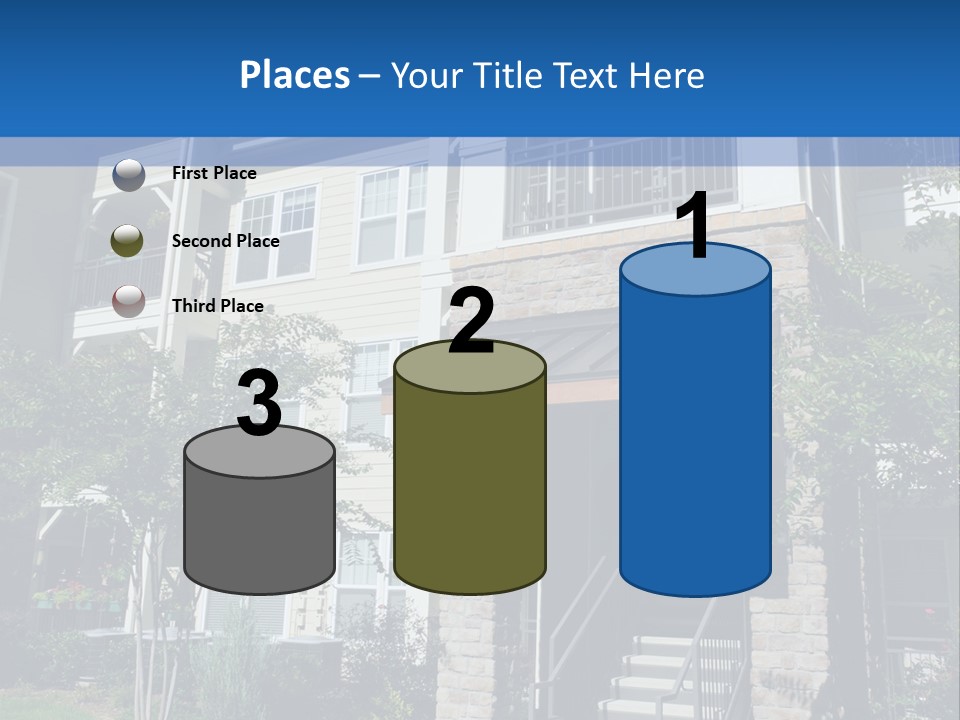 Places – Your Title Text Here

First Place

Second Place

Third Place

3

2

1